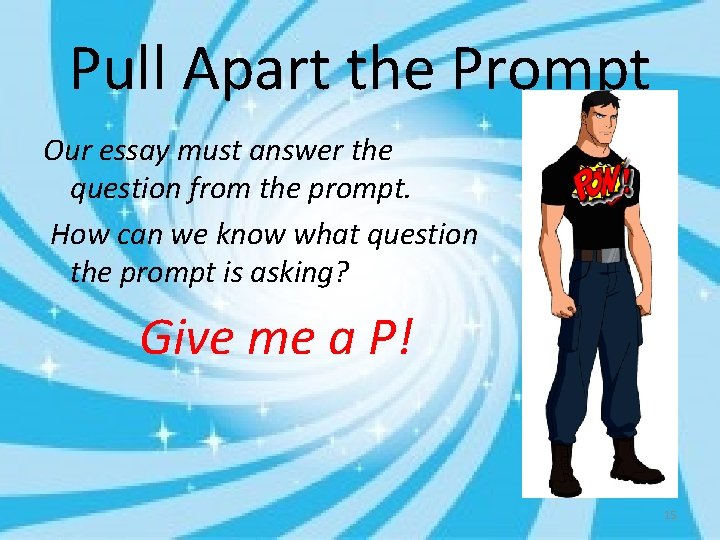 Pull Apart the Prompt

Our essay must answer the question from the prompt.

How can we know what question the prompt is asking?

Give me a P!

POW!

15